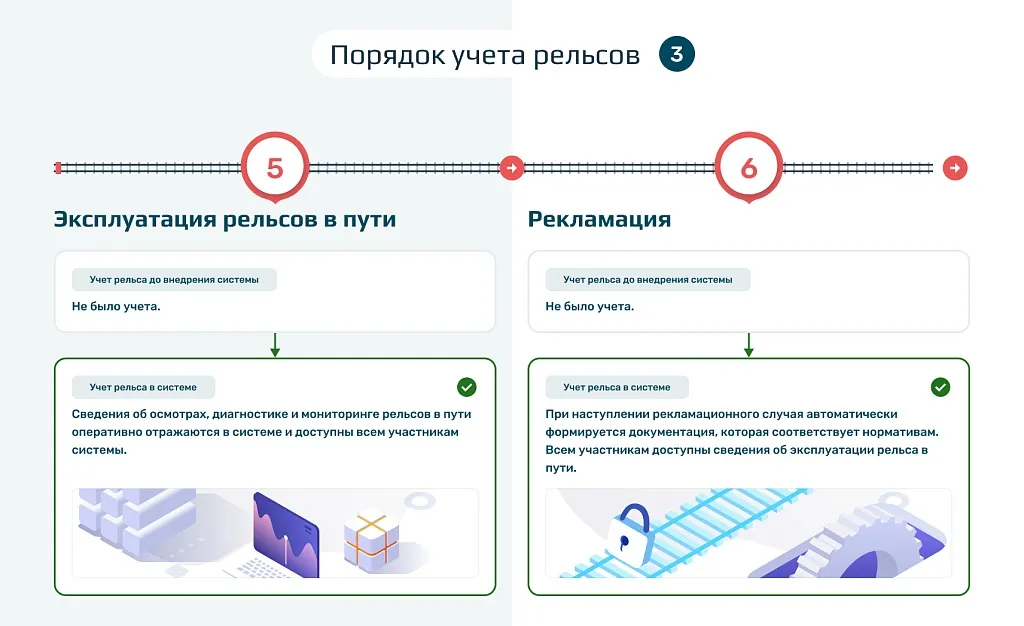 Порядок учета рельсов 3

5

Эксплуатация рельсов в пути

Учет рельса до внедрения системы

Не было учета.

Учет рельса в системе

Сведения об осмотрах, диагностике и мониторинге рельсов в пути оперативно отражаются в системе и доступны всем участникам системы.

6

Рекламация

Учет рельса до внедрения системы

Не было учета.

Учет рельса в системе

При наступлении рекламационного случая автоматически формируется документация, которая соответствует нормативам. Всем участникам доступны сведения об эксплуатации рельса в пути.